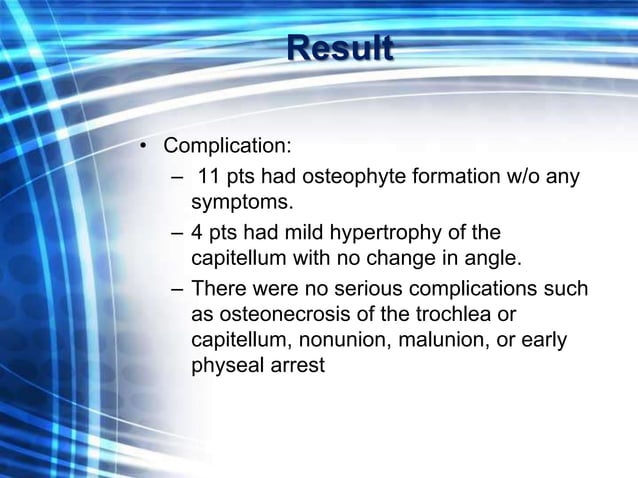 Result

• Complication:
– 11 pts had osteophyte formation w/o any symptoms.
– 4 pts had mild hypertrophy of the capitellum with no change in angle.
– There were no serious complications such as osteonecrosis of the trochlea or capitellum, nonunion, malunion, or early physeal arrest